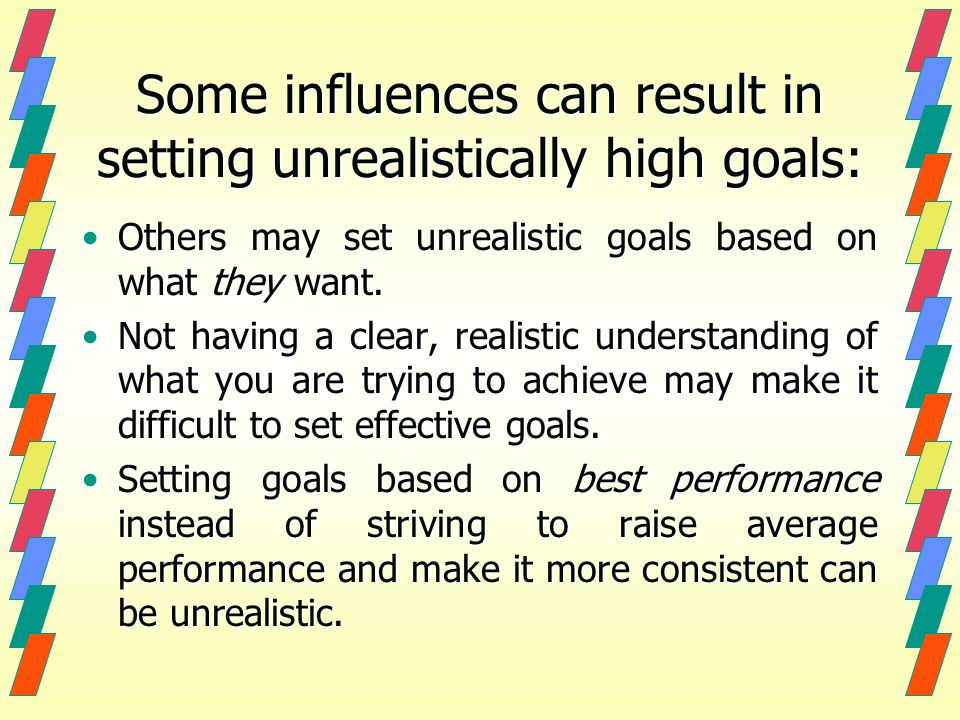 Some influences can result in setting unrealistically high goals:

• Others may set unrealistic goals based on what they want.

• Not having a clear, realistic understanding of what you are trying to achieve may make it difficult to set effective goals.

• Setting goals based on best performance instead of striving to raise average performance and make it more consistent can be unrealistic.